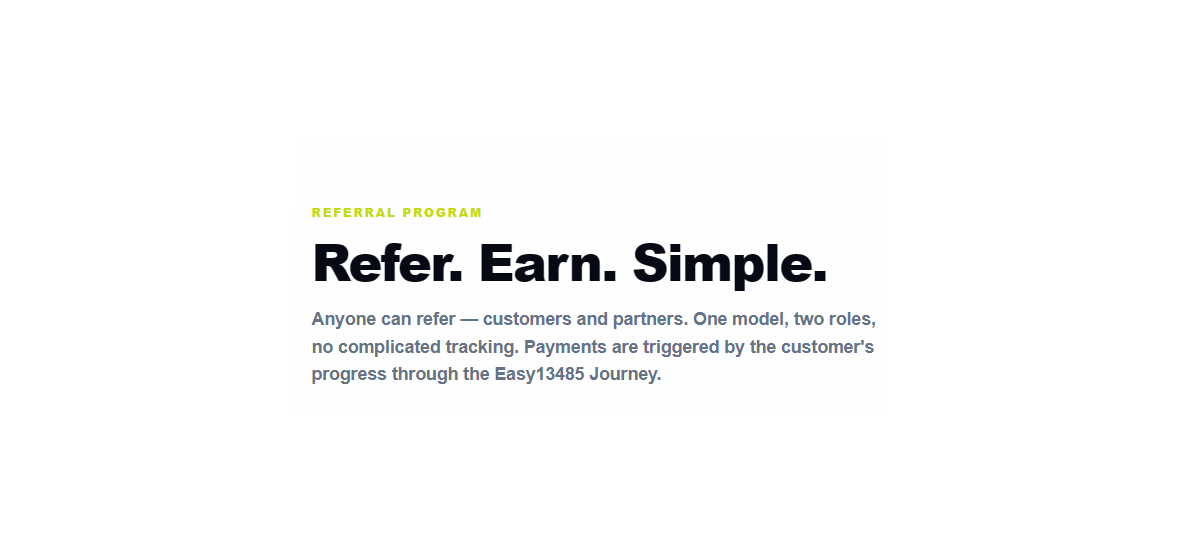 REFERRAL PROGRAM

Refer. Earn. Simple.

Anyone can refer — customers and partners. One model, two roles, no complicated tracking. Payments are triggered by the customer's progress through the Easy13485 Journey.